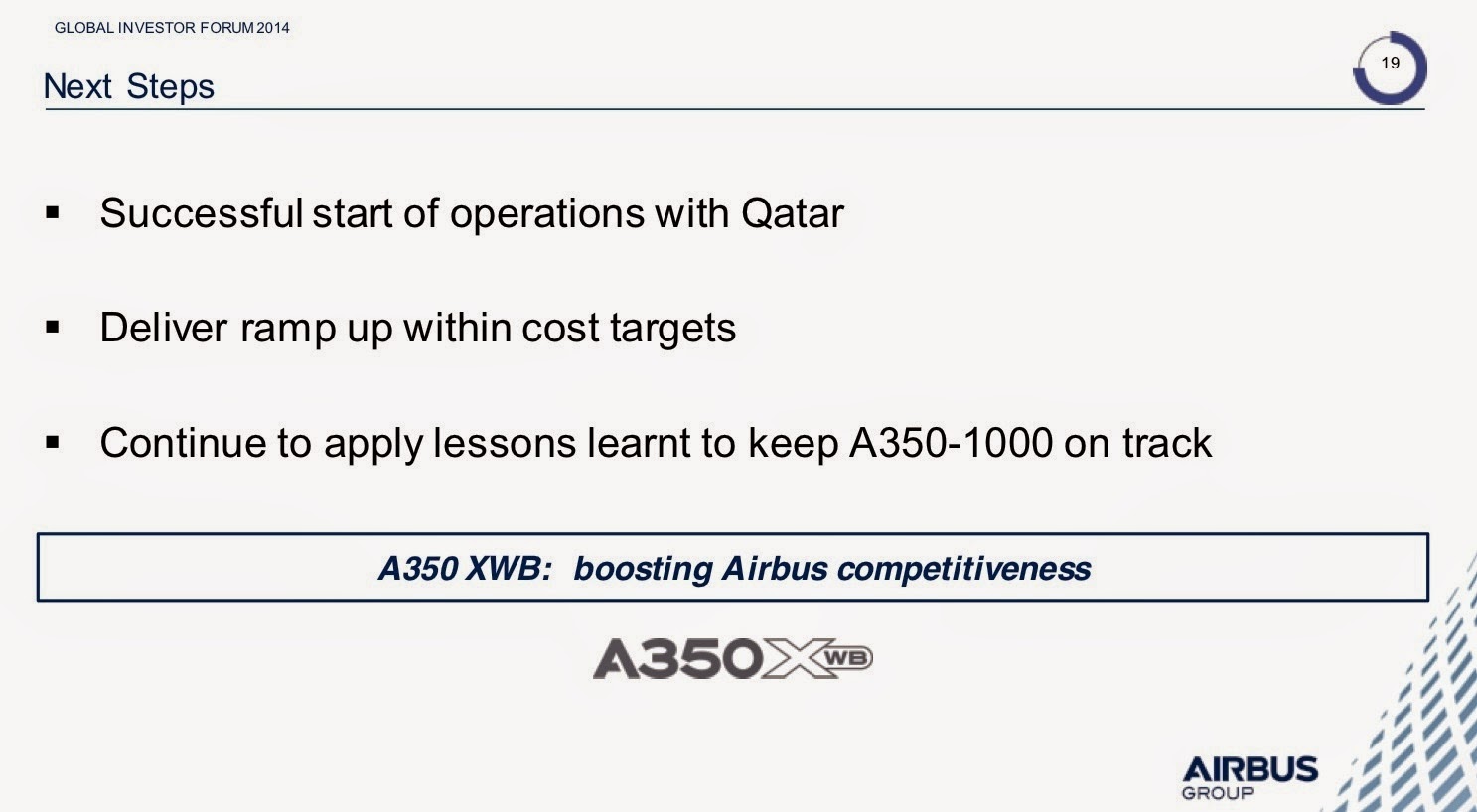 GLOBAL INVESTOR FORUM 2014

Next Steps

19

▪ Successful start of operations with Qatar

▪ Deliver ramp up within cost targets

▪ Continue to apply lessons learnt to keep A350-1000 on track

A350 XWB: boosting Airbus competitiveness

A350XWB

AIRBUS GROUP